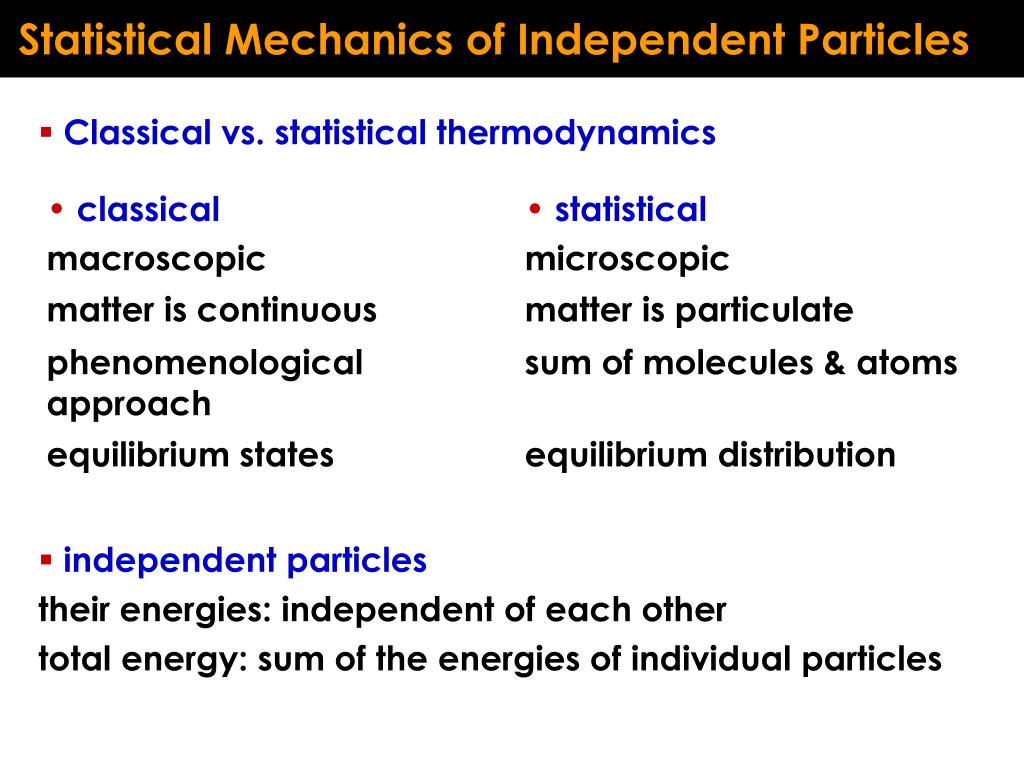 Statistical Mechanics of Independent Particles

▪ Classical vs. statistical thermodynamics

• classical
macroscopic
matter is continuous
phenomenological approach
equilibrium states

• statistical
microscopic
matter is particulate
sum of molecules & atoms
equilibrium distribution

▪ independent particles
their energies: independent of each other
total energy: sum of the energies of individual particles